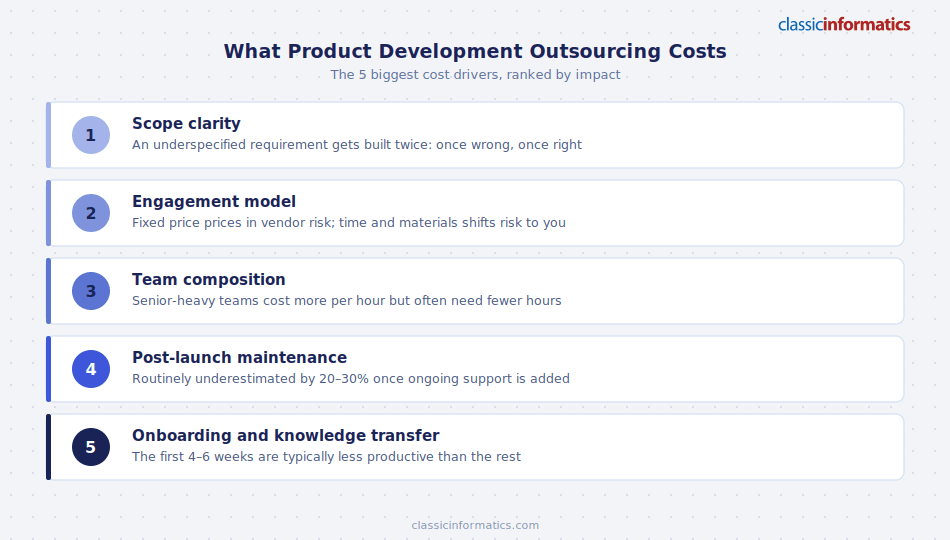 classicinformatics

What Product Development Outsourcing Costs

The 5 biggest cost drivers, ranked by impact

1 Scope clarity
An underspecified requirement gets built twice: once wrong, once right

2 Engagement model
Fixed price prices in vendor risk; time and materials shifts risk to you

3 Team composition
Senior-heavy teams cost more per hour but often need fewer hours

4 Post-launch maintenance
Routinely underestimated by 20–30% once ongoing support is added

5 Onboarding and knowledge transfer
The first 4–6 weeks are typically less productive than the rest

classicinformatics.com